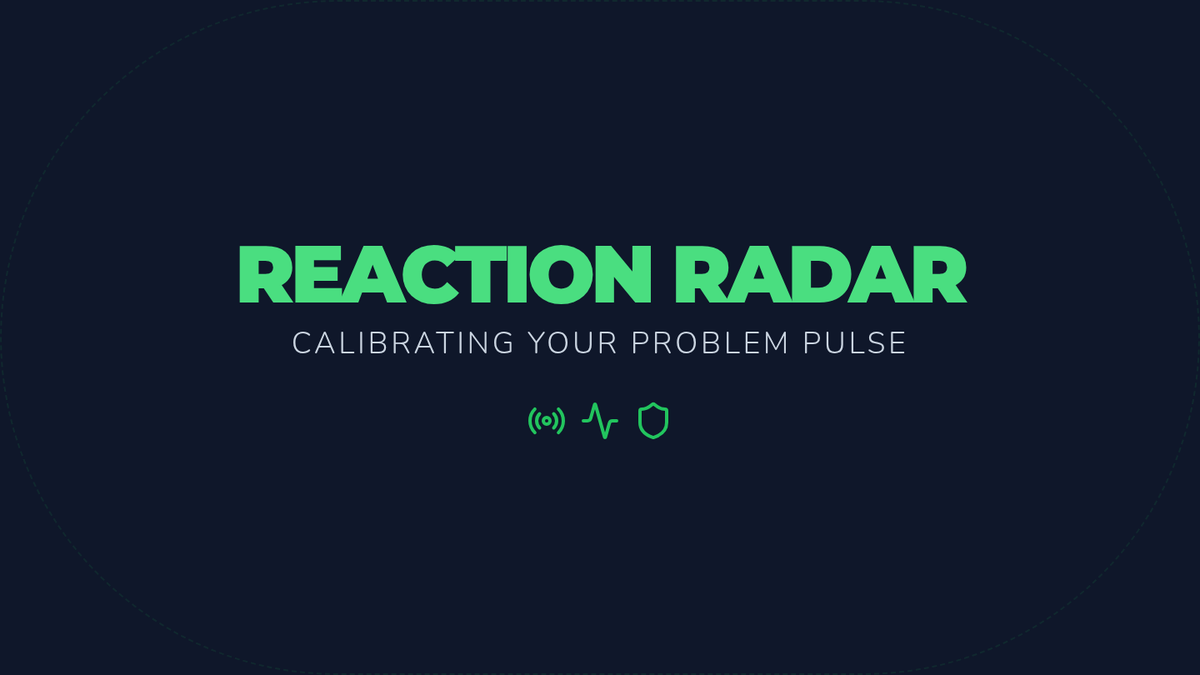 REACTION RADAR

CALIBRATING YOUR PROBLEM PULSE